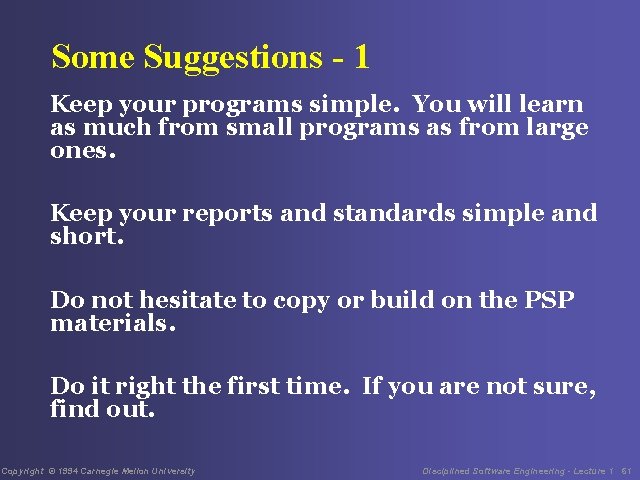 Some Suggestions - 1

Keep your programs simple. You will learn as much from small programs as from large ones.

Keep your reports and standards simple and short.

Do not hesitate to copy or build on the PSP materials.

Do it right the first time. If you are not sure, find out.

Copyright © 1994 Carnegie Mellon University

Disciplined Software Engineering - Lecture 1 61